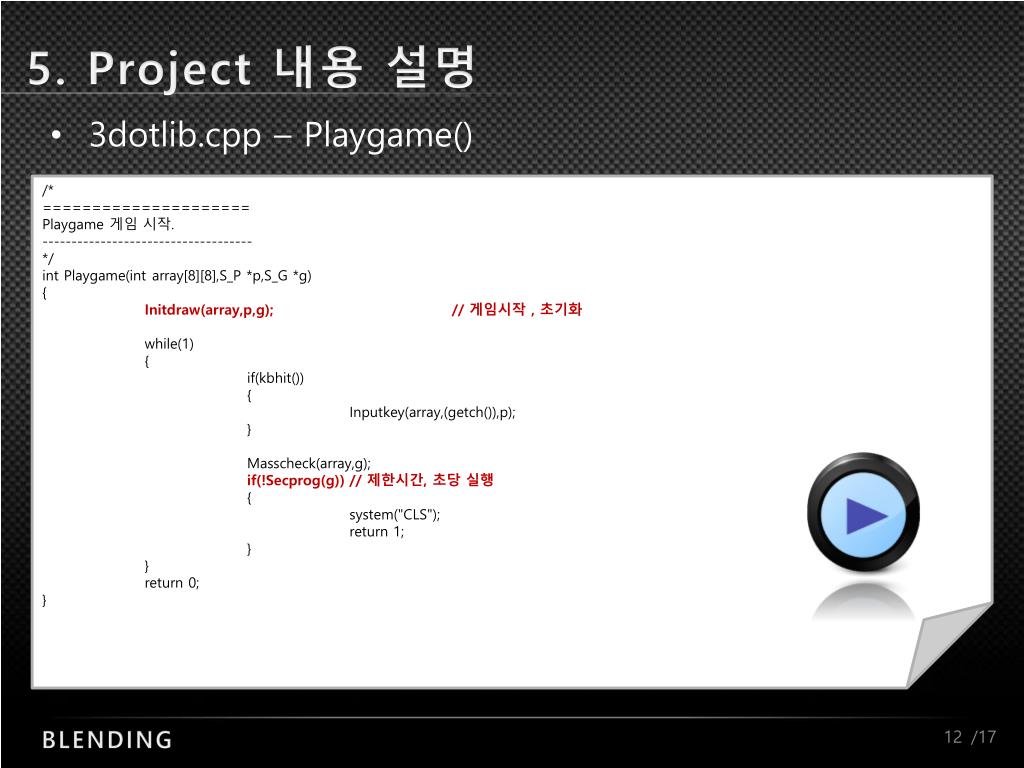 5. Project 내용 설명

• 3dotlib.cpp – Playgame()

/*
====================
Playgame 게임 시작.
------------------------------------
*/
int Playgame(int array[8][8],S_P *p,S_G *g)
{
Initdraw(array,p,g); // 게임시작 , 초기화

while(1)
{
if(kbhit())
{
Inputkey(array,(getch()),p);
}

Masscheck(array,g);
if(!Secprog(g)) // 제한시간, 초당 실행
{
system("CLS");
return 1;
}
}
return 0;
}

BLENDING

12 /17